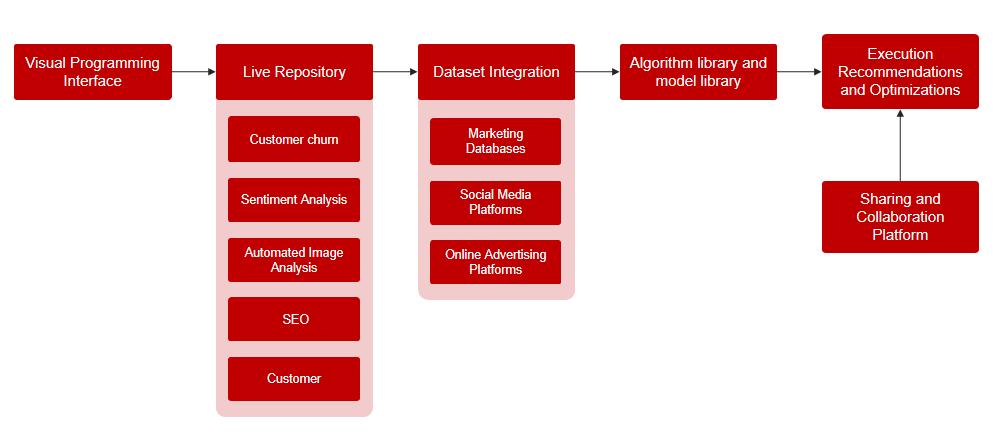 Visual Programming Interface

Live Repository

Customer churn

Sentiment Analysis

Automated Image Analysis

SEO

Customer

Dataset Integration

Marketing Databases

Social Media Platforms

Online Advertising Platforms

Algorithm library and model library

Execution Recommendations and Optimizations

Sharing and Collaboration Platform